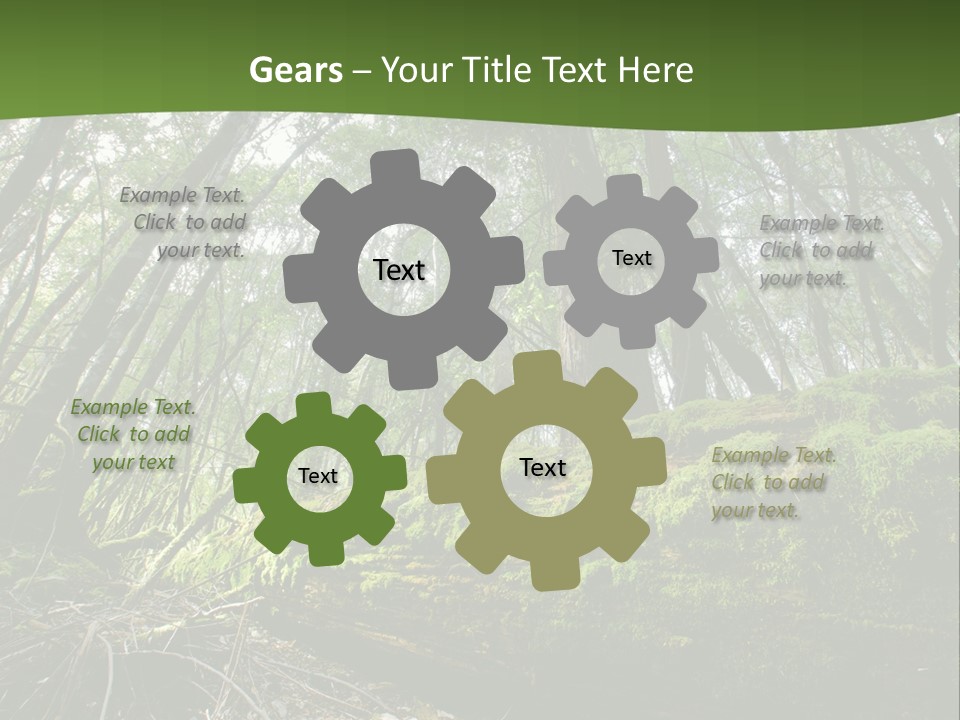 Gears – Your Title Text Here

Example Text. Click to add your text.

Text

Text

Example Text. Click to add your text.

Example Text. Click to add your text

Text

Text

Example Text. Click to add your text.